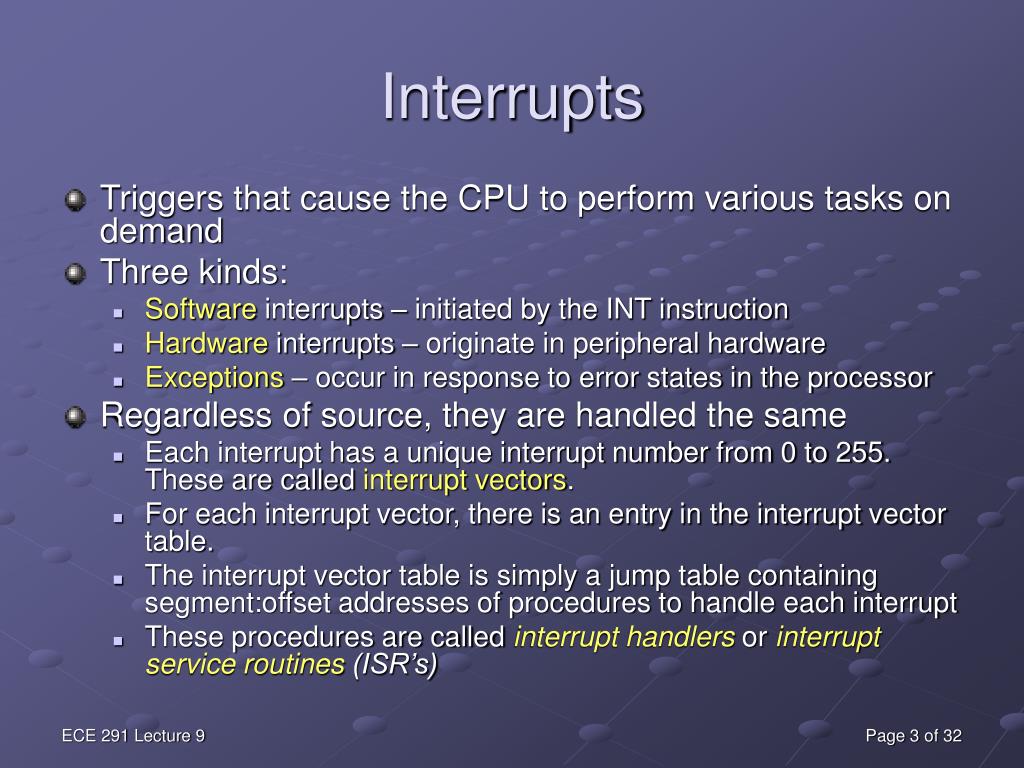 Interrupts

Triggers that cause the CPU to perform various tasks on demand

Three kinds:

Software interrupts – initiated by the INT instruction

Hardware interrupts – originate in peripheral hardware

Exceptions – occur in response to error states in the processor

Regardless of source, they are handled the same

Each interrupt has a unique interrupt number from 0 to 255. These are called interrupt vectors.

For each interrupt vector, there is an entry in the interrupt vector table.

The interrupt vector table is simply a jump table containing segment:offset addresses of procedures to handle each interrupt

These procedures are called interrupt handlers or interrupt service routines (ISR's)

ECE 291 Lecture 9

Page 3 of 32